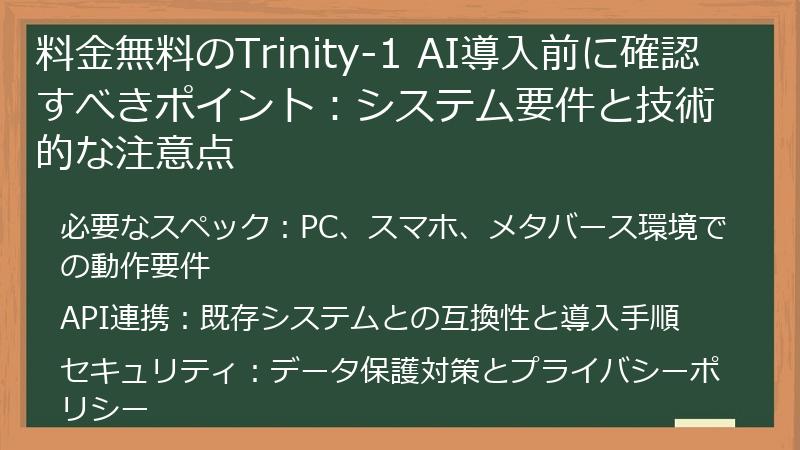 料金無料のTrinity-1 AI導入前に確認すべきポイント：システム要件と技術的な注意点

必要なスペック：PC、スマホ、メタバース環境での動作要件

API連携：既存システムとの互換性と導入手順

セキュリティ：データ保護対策とプライバシーポリシー